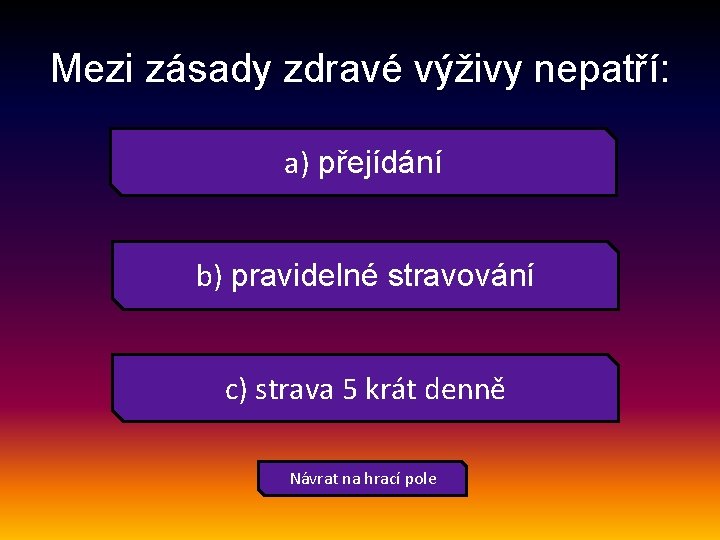 Mezi zásady zdravé výživy nepatří:

a) přejídání

b) pravidelné stravování

c) strava 5 krát denně

Návrat na hrací pole